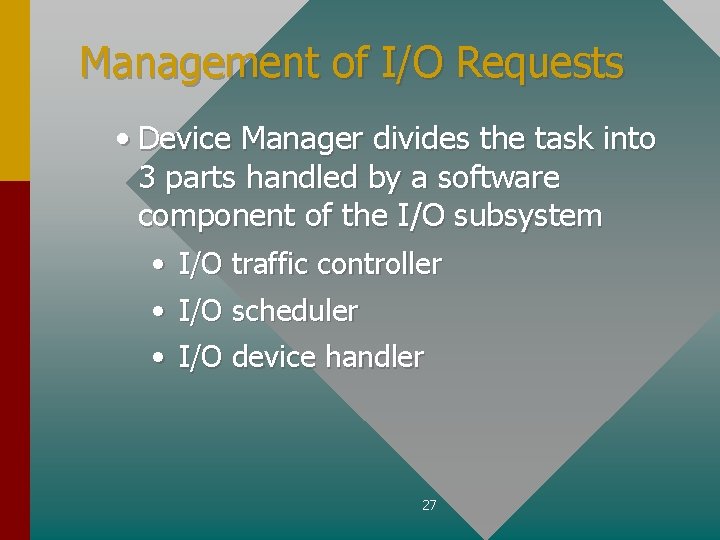 Management of I/O Requests

• Device Manager divides the task into 3 parts handled by a software component of the I/O subsystem

• I/O traffic controller

• I/O scheduler

• I/O device handler

27